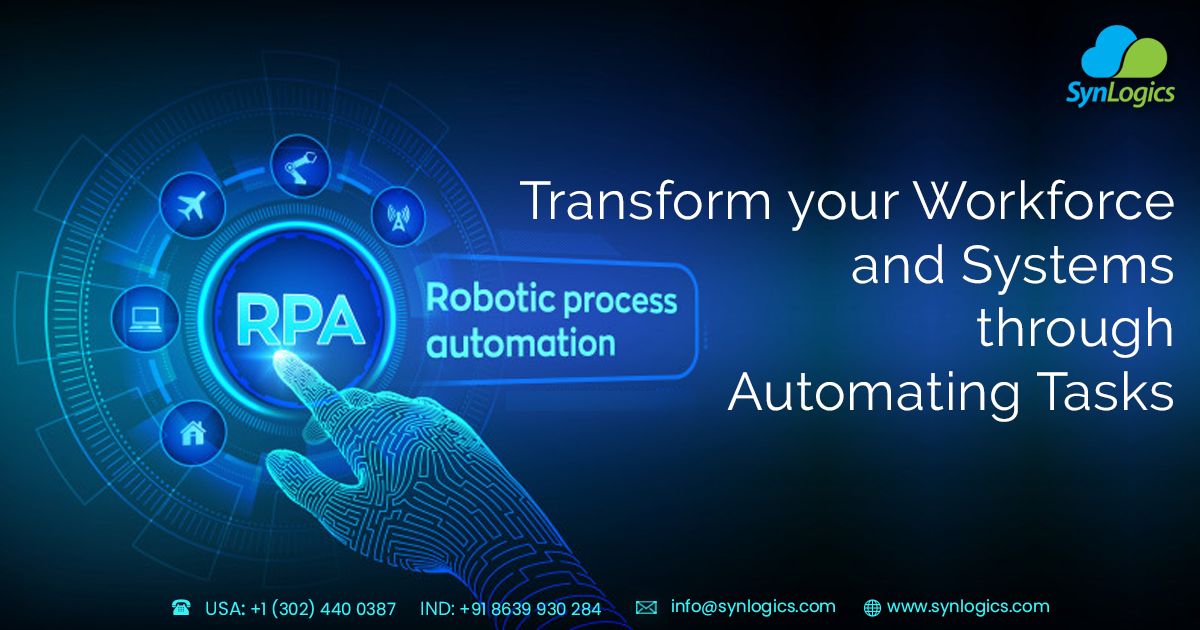 SynLogics

RPA

Robotic process automation

Transform your Workforce and Systems through Automating Tasks

USA: +1 (302) 440 0387 IND: +91 8639 930 284 info@synlogics.com www.synlogics.com